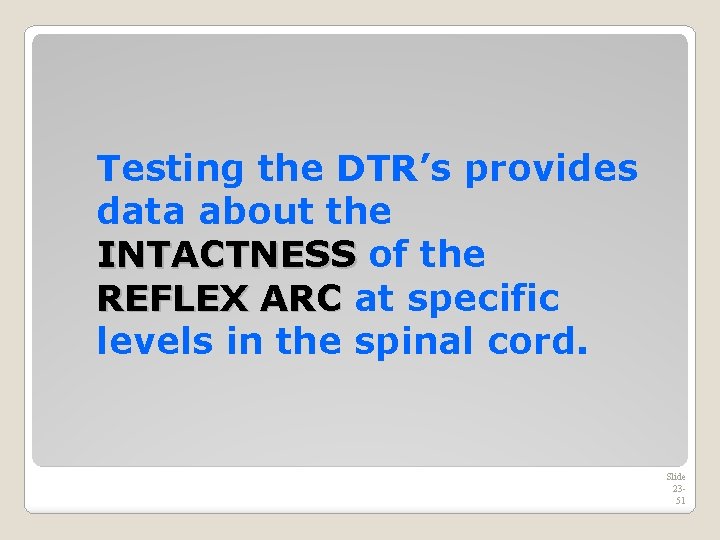 Testing the DTR’s provides data about the INTACTNESS of the REFLEX ARC at specific levels in the spinal cord.

Slide 23-51